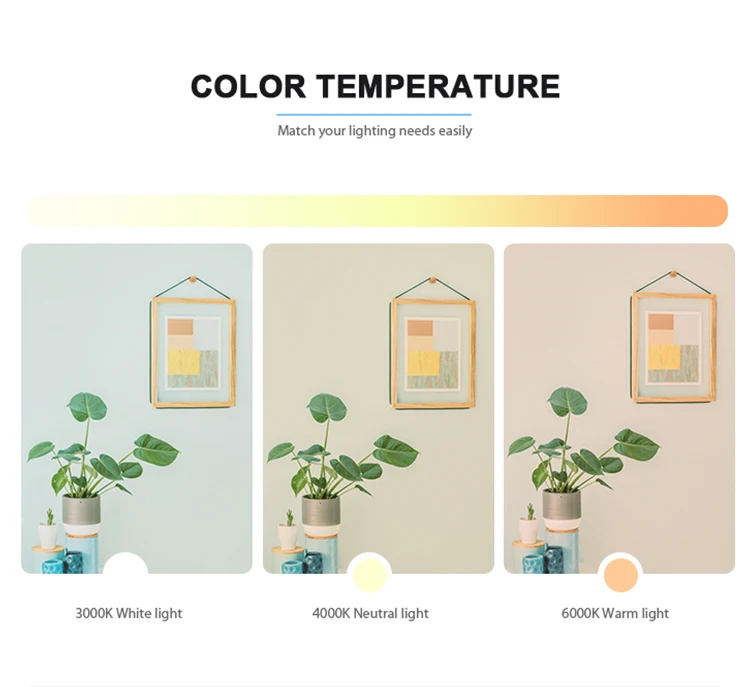 COLOR TEMPERATURE

Match your lighting needs easily

3000K White light

4000K Neutral light

6000K Warm light